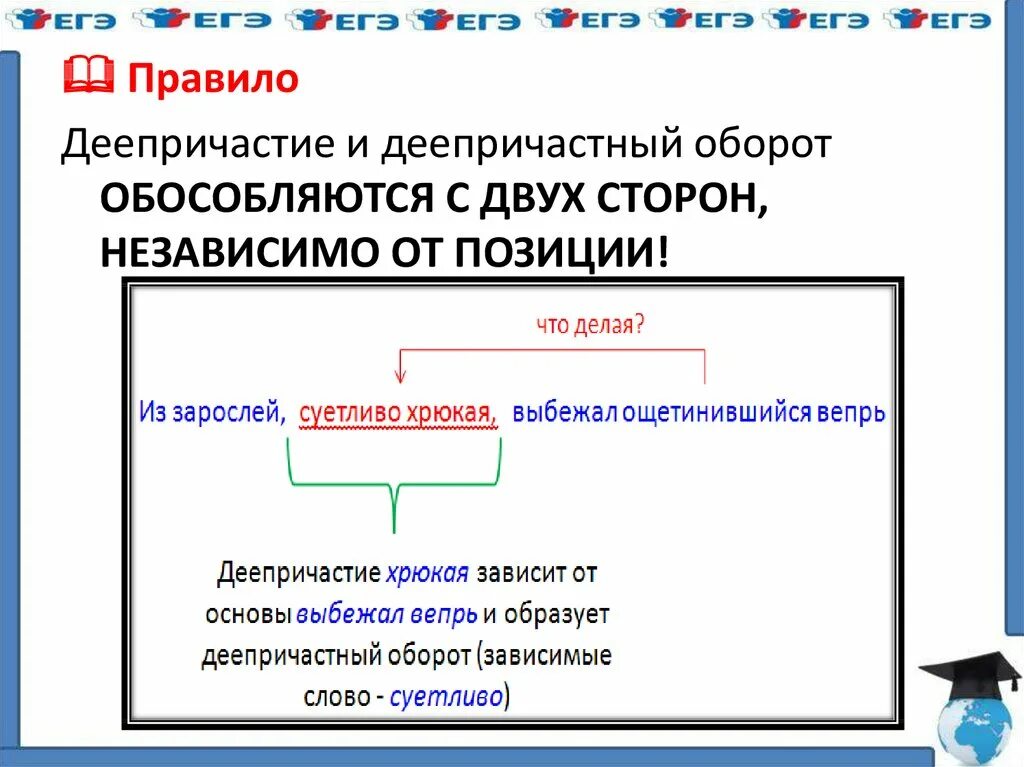 ЕГЭ ЕГЭ ЕГЭ ЕГЭ ЕГЭ ЕГЭ ЕГЭ ЕГЭ

Правило

Деепричастие и деепричастный оборот ОБОСОБЛЯЮТСЯ С ДВУХ СТОРОН, НЕЗАВИСИМО ОТ ПОЗИЦИИ!

что делая?

Из зарослей, суетливо хрюкая, выбежал ощетинившийся вепрь

Деепричастие хрюкая зависит от основы выбежал вепрь и образует деепричастный оборот (зависимые слово - суетливо)